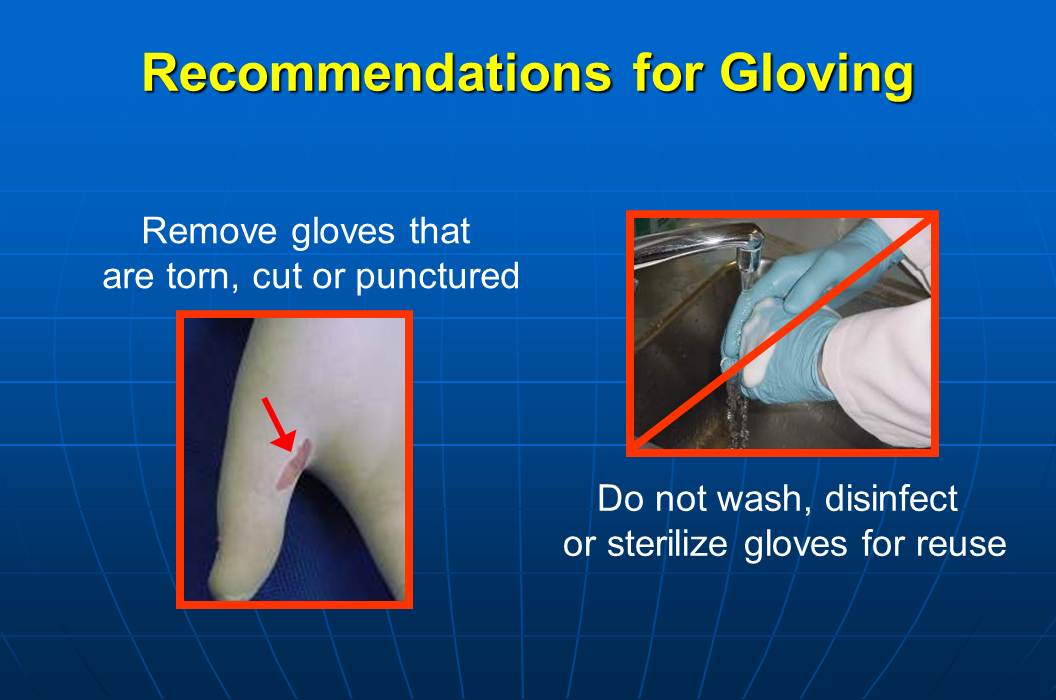 Recommendations for Gloving

Remove gloves that are torn, cut or punctured

Do not wash, disinfect or sterilize gloves for reuse